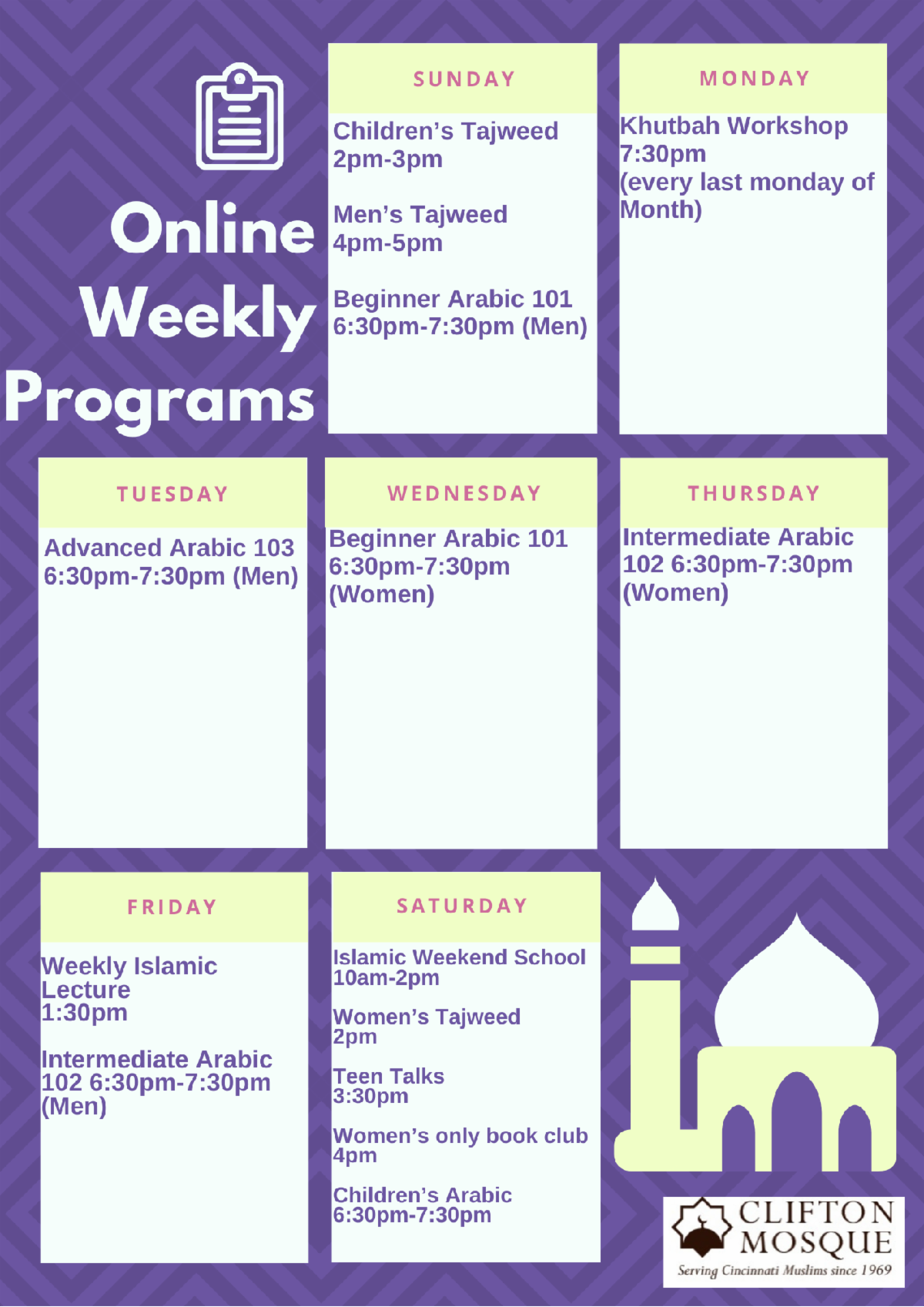 Online Weekly Programs

SUNDAY

Children's Tajweed
2pm-3pm

Men's Tajweed
4pm-5pm

Beginner Arabic 101
6:30pm-7:30pm (Men)

MONDAY

Khutbah Workshop
7:30pm
(every last monday of Month)

TUESDAY

Advanced Arabic 103
6:30pm-7:30pm (Men)

WEDNESDAY

Beginner Arabic 101
6:30pm-7:30pm
(Women)

THURSDAY

Intermediate Arabic 102 6:30pm-7:30pm
(Women)

FRIDAY

Weekly Islamic Lecture
1:30pm

Intermediate Arabic 102 6:30pm-7:30pm
(Men)

SATURDAY

Islamic Weekend School
10am-2pm

Women's Tajweed
2pm

Teen Talks
3:30pm

Women's only book club
4pm

Children's Arabic
6:30pm-7:30pm

CLIFTON MOSQUE
Serving Cincinnati Muslims since 1969